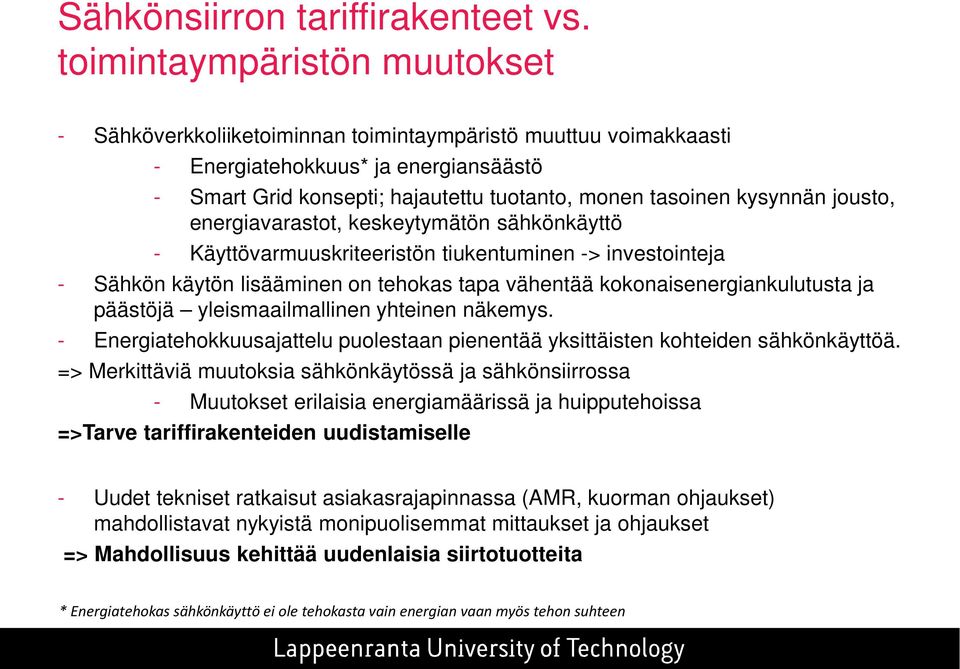 Sähkönsiirron tariffirakenteet vs. toimintaympäristön muutokset

- Sähköverkkoliiketoiminnan toimintaympäristö muuttuu voimakkaasti
 - Energiatehokkuus* ja energiansäästö
 - Smart Grid konsepti; hajautettu tuotanto, monen tasoinen kysynnän jousto, energiavarastot, keskeytymätön sähkönkäyttö
 - Käyttövarmuuskriteeristön tiukentuminen -> investointeja
- Sähkön käytön lisääminen on tehokas tapa vähentää kokonaisenergiankulutusta ja päästöjä – yleismaailmallinen yhteinen näkemys.
- Energiatehokkuusajattelu puolestaan pienentää yksittäisten kohteiden sähkönkäyttöä.

=> Merkittäviä muutoksia sähkönkäytössä ja sähkönsiirrossa
 - Muutokset erilaisia energiamäärissä ja huipputehoissa

=>Tarve tariffirakenteiden uudistamiselle

- Uudet tekniset ratkaisut asiakasrajapinnassa (AMR, kuorman ohjaukset) mahdollistavat nykyistä monipuolisemmat mittaukset ja ohjaukset

=> Mahdollisuus kehittää uudenlaisia siirtotuotteita

* Energiatehokas sähkönkäyttö ei ole tehokasta vain energian vaan myös tehon suhteen

Lappeenranta University of Technology